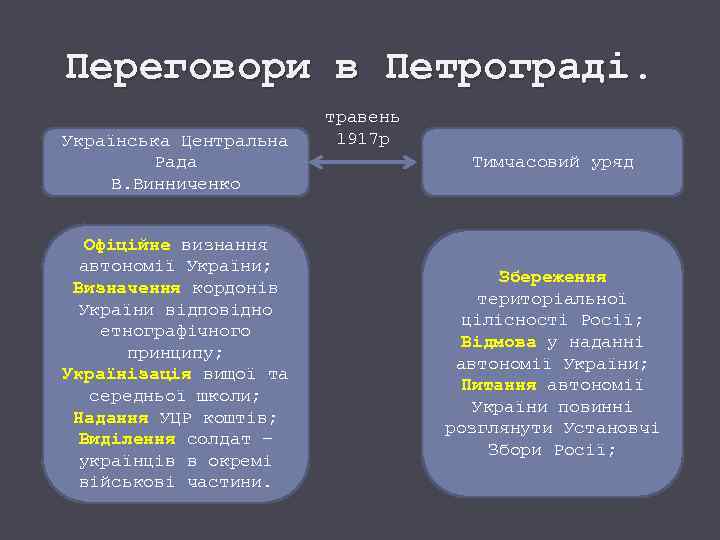 Переговори в Петрограді.

травень 1917р

Українська Центральна Рада В.Винниченко

Тимчасовий уряд

Офіційне визнання автономії України; Визначення кордонів України відповідно етнографічного принципу; Українізація вищої та середньої школи; Надання УЦР коштів; Виділення солдат – українців в окремі військові частини.

Збереження територіальної цілісності Росії; Відмова у наданні автономії України; Питання автономії України повинні розглянути Установчі Збори Росії;